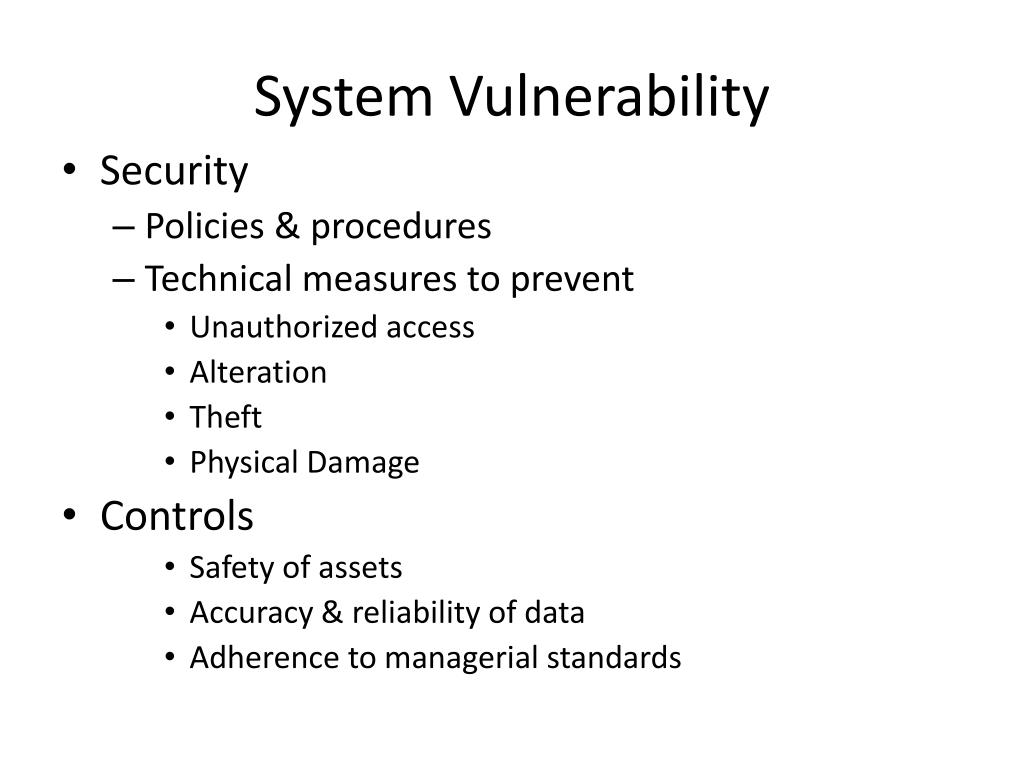 System Vulnerability

• Security
– Policies & procedures
– Technical measures to prevent
• Unauthorized access
• Alteration
• Theft
• Physical Damage
• Controls
• Safety of assets
• Accuracy & reliability of data
• Adherence to managerial standards